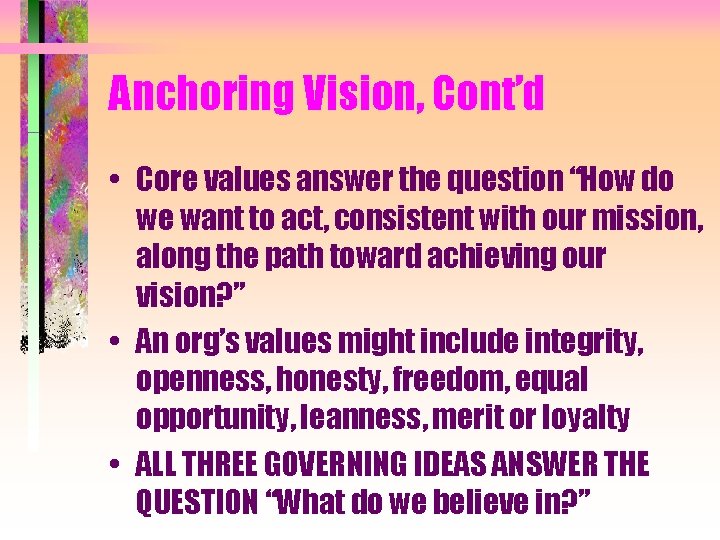 Anchoring Vision, Cont'd

• Core values answer the question "How do we want to act, consistent with our mission, along the path toward achieving our vision?"

• An org's values might include integrity, openness, honesty, freedom, equal opportunity, leanness, merit or loyalty

• ALL THREE GOVERNING IDEAS ANSWER THE QUESTION "What do we believe in?"